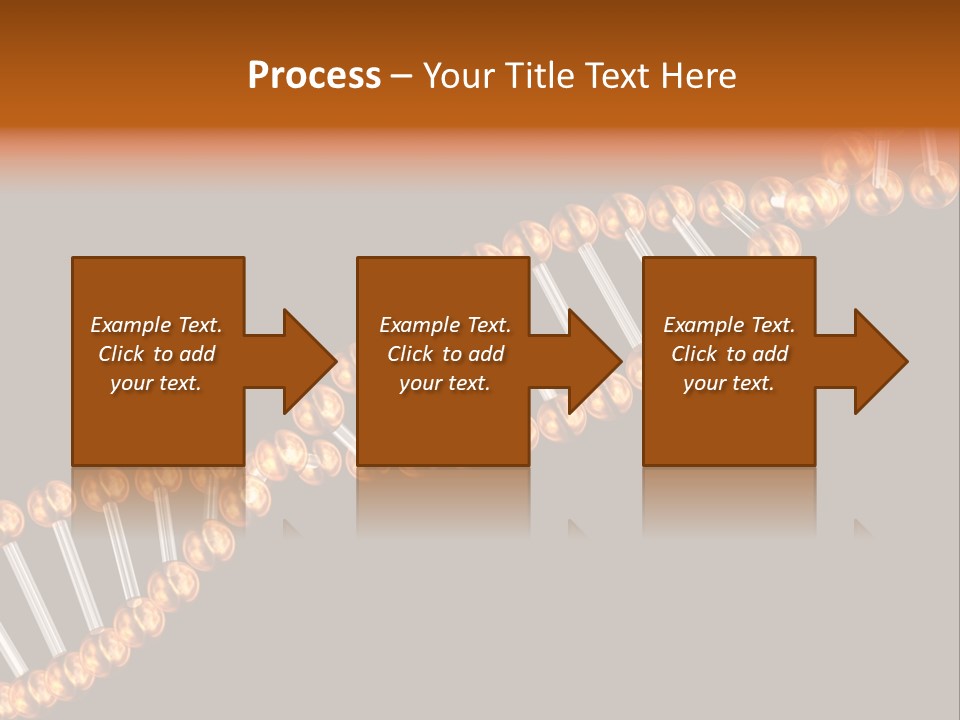 Process – Your Title Text Here

Example Text. Click to add your text.

Example Text. Click to add your text.

Example Text. Click to add your text.